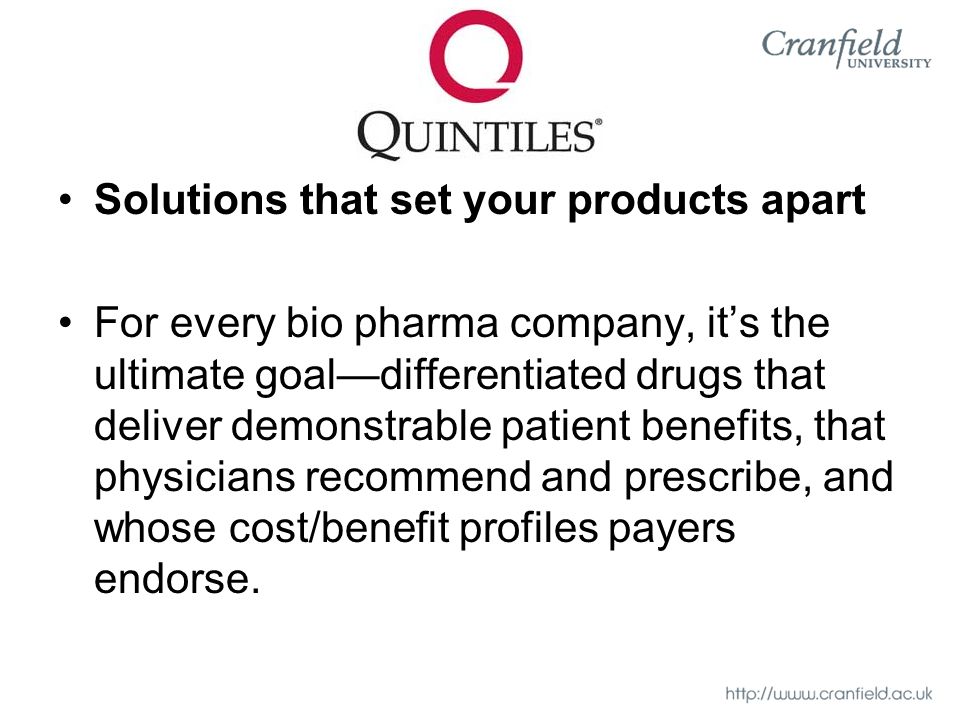 QUINTILES®

Cranfield UNIVERSITY

• Solutions that set your products apart

• For every bio pharma company, it's the ultimate goal—differentiated drugs that deliver demonstrable patient benefits, that physicians recommend and prescribe, and whose cost/benefit profiles payers endorse.

http://www.cranfield.ac.uk